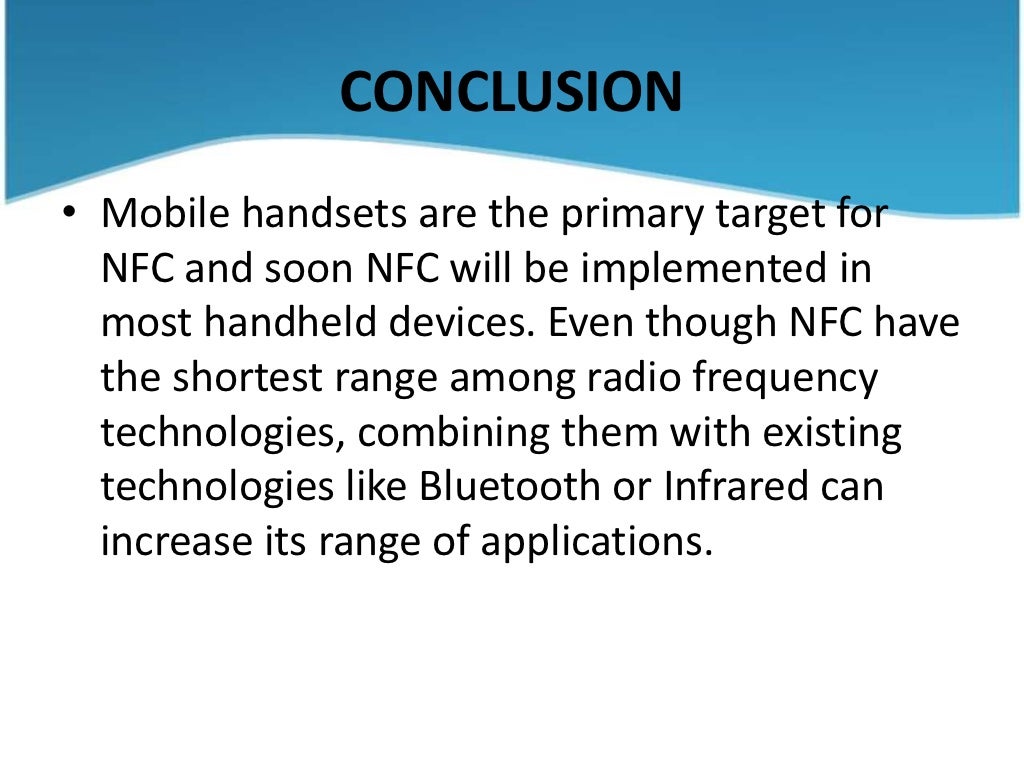 CONCLUSION

• Mobile handsets are the primary target for NFC and soon NFC will be implemented in most handheld devices. Even though NFC have the shortest range among radio frequency technologies, combining them with existing technologies like Bluetooth or Infrared can increase its range of applications.